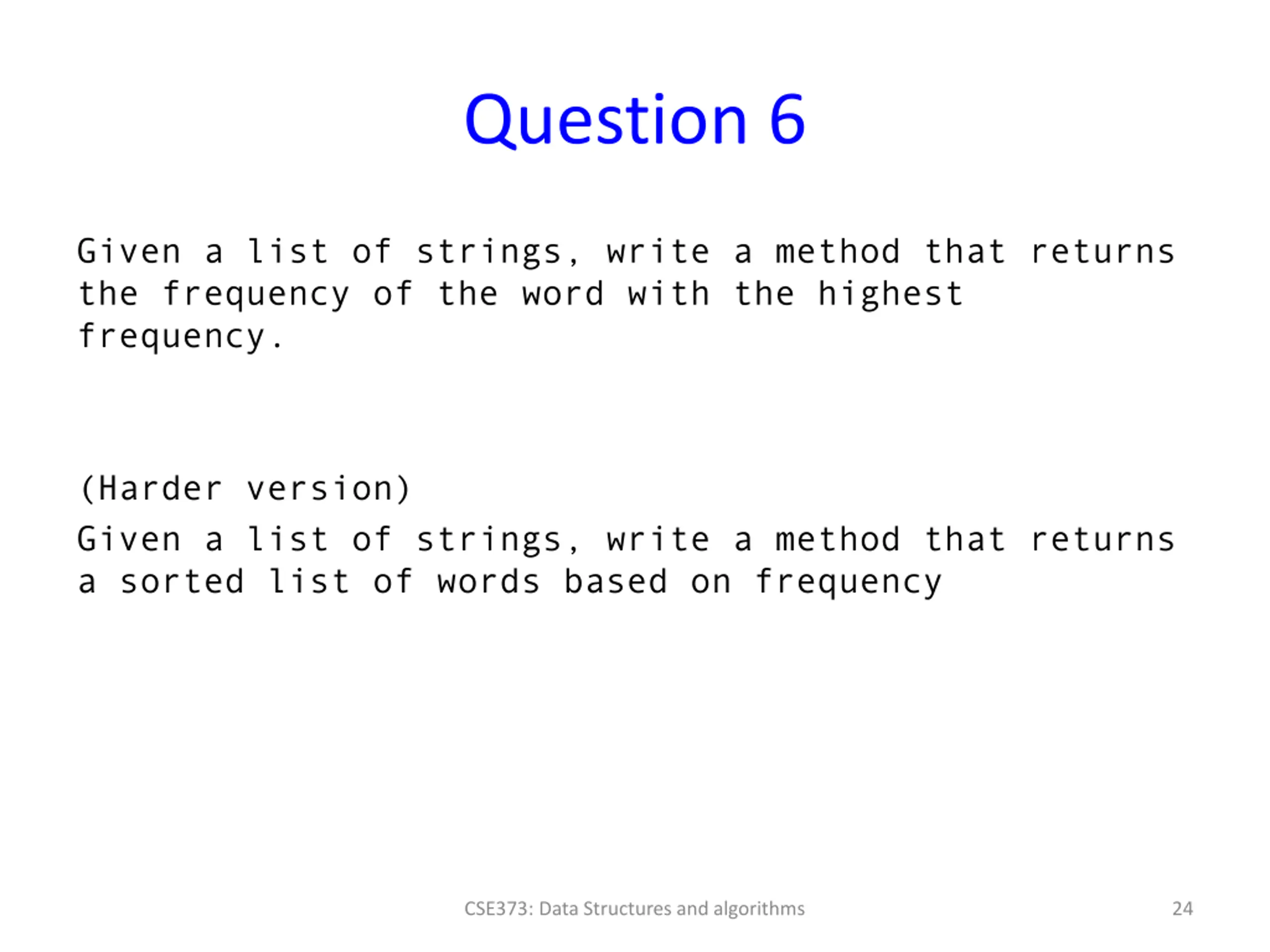 Question 6

Given a list of strings, write a method that returns the frequency of the word with the highest frequency.

(Harder version)

Given a list of strings, write a method that returns a sorted list of words based on frequency

CSE373: Data Structures and algorithms

24